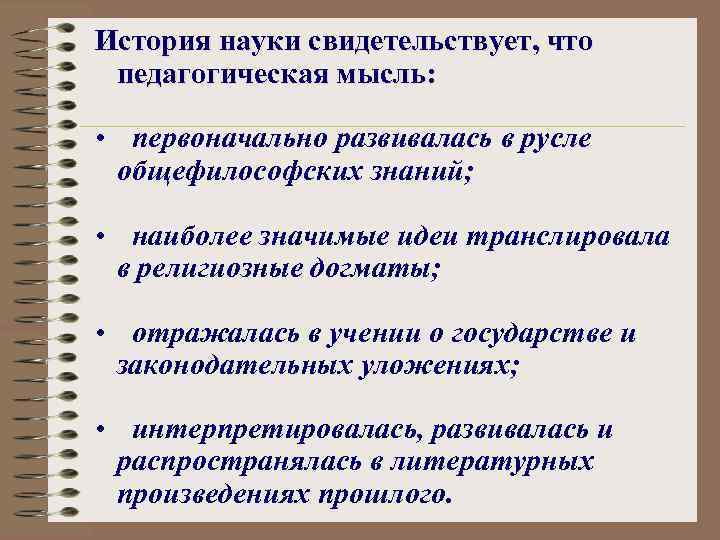 История науки свидетельствует, что педагогическая мысль:

• первоначально развивалась в русле общефилософских знаний;

• наиболее значимые идеи транслировала в религиозные догматы;

• отражалась в учении о государстве и законодательных уложениях;

• интерпретировалась, развивалась и распространялась в литературных произведениях прошлого.